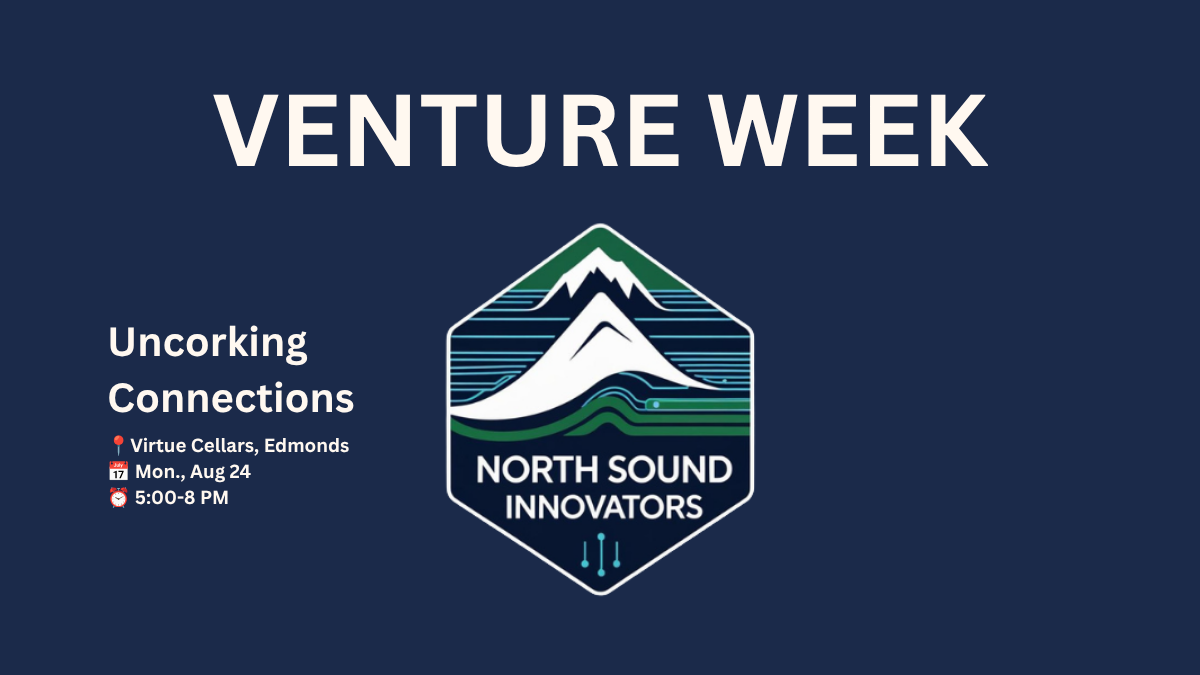 VENTURE WEEK

Uncorking Connections

📍Virtue Cellars, Edmonds
📅 Mon., Aug 24
⏰ 5:00-8 PM

NORTH SOUND INNOVATORS